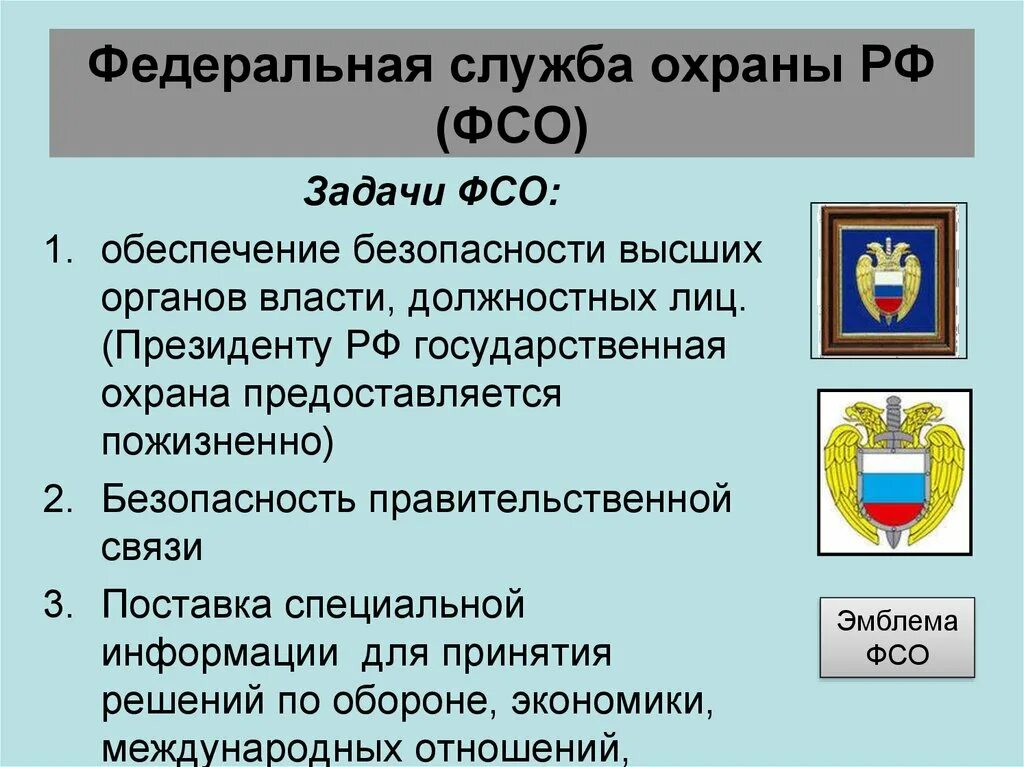 Федеральная служба охраны РФ (ФСО)

Задачи ФСО:

1. обеспечение безопасности высших органов власти, должностных лиц. (Президенту РФ государственная охрана предоставляется пожизненно)
2. Безопасность правительственной связи
3. Поставка специальной информации для принятия решений по обороне, экономики, международных отношений,

Эмблема ФСО